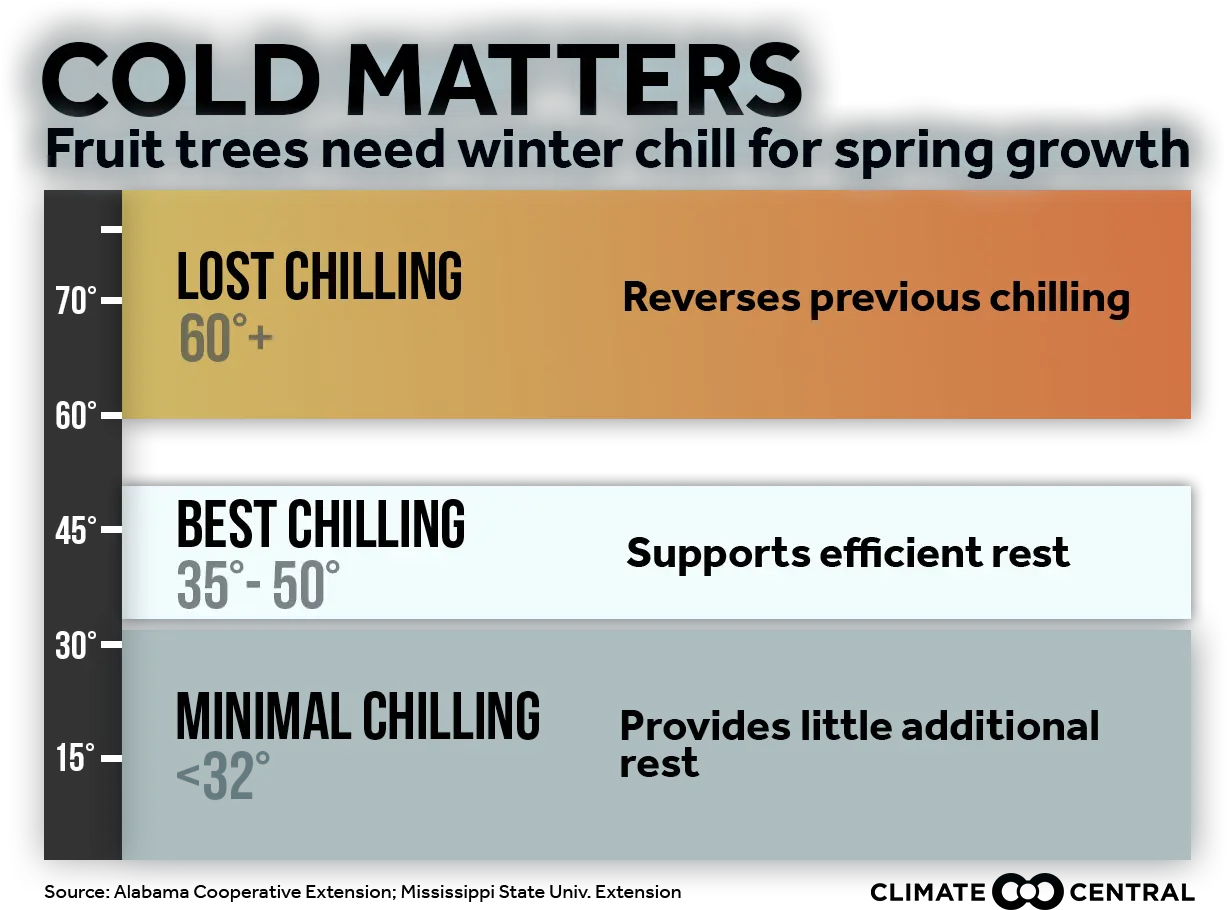 COLD MATTERS
Fruit trees need winter chill for spring growth

70°
60°
45°
30°
15°

LOST CHILLING
60°+
Reverses previous chilling

BEST CHILLING
35°- 50°
Supports efficient rest

MINIMAL CHILLING
<32°
Provides little additional rest

Source: Alabama Cooperative Extension; Mississippi State Univ. Extension

CLIMATE CENTRAL